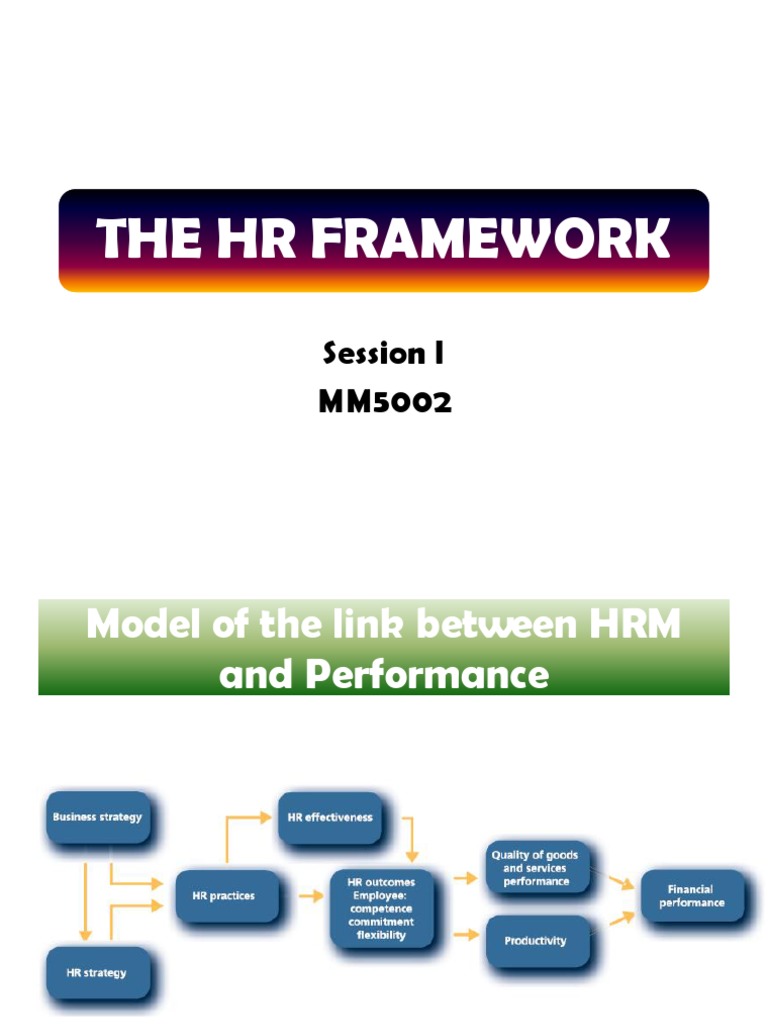 THE HR FRAMEWORK

Session I
MM5002

Model of the link between HRM and Performance

Business strategy

HR strategy

HR practices

HR effectiveness

HR outcomes Employee: competence commitment flexibility

Quality of goods and services performance

Productivity

Financial performance